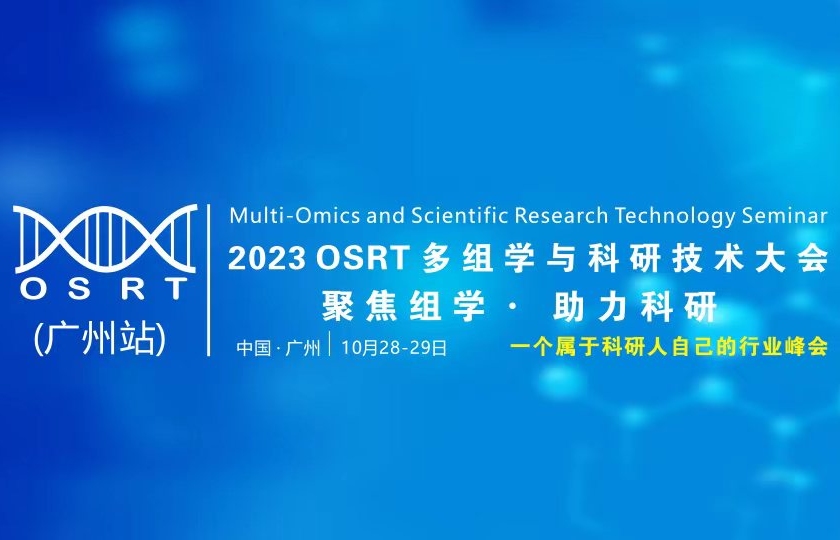 OSRT
(广州站)

Multi-Omics and Scientific Research Technology Seminar
2023 OSRT 多组学与科研技术大会
聚焦组学 · 助力科研
中国 · 广州 | 10月28-29日
一个属于科研人自己的行业峰会